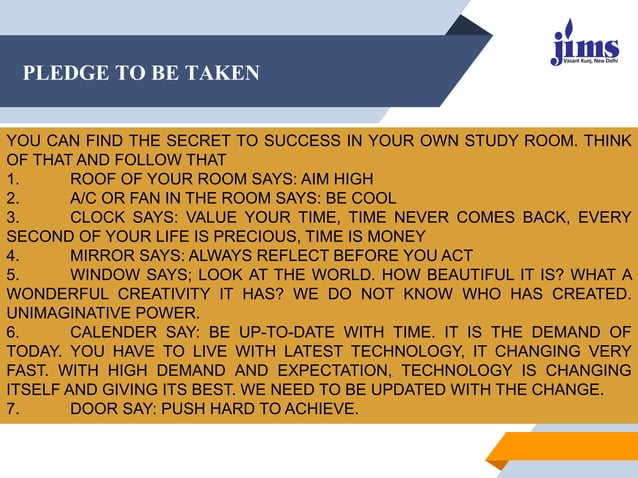 PLEDGE TO BE TAKEN

jims
Vasant Kunj, New Delhi

YOU CAN FIND THE SECRET TO SUCCESS IN YOUR OWN STUDY ROOM. THINK OF THAT AND FOLLOW THAT
1. ROOF OF YOUR ROOM SAYS: AIM HIGH
2. A/C OR FAN IN THE ROOM SAYS: BE COOL
3. CLOCK SAYS: VALUE YOUR TIME, TIME NEVER COMES BACK, EVERY SECOND OF YOUR LIFE IS PRECIOUS, TIME IS MONEY
4. MIRROR SAYS: ALWAYS REFLECT BEFORE YOU ACT
5. WINDOW SAYS; LOOK AT THE WORLD. HOW BEAUTIFUL IT IS? WHAT A WONDERFUL CREATIVITY IT HAS? WE DO NOT KNOW WHO HAS CREATED. UNIMAGINATIVE POWER.
6. CALENDER SAY: BE UP-TO-DATE WITH TIME. IT IS THE DEMAND OF TODAY. YOU HAVE TO LIVE WITH LATEST TECHNOLOGY, IT CHANGING VERY FAST. WITH HIGH DEMAND AND EXPECTATION, TECHNOLOGY IS CHANGING ITSELF AND GIVING ITS BEST. WE NEED TO BE UPDATED WITH THE CHANGE.
7. DOOR SAY: PUSH HARD TO ACHIEVE.